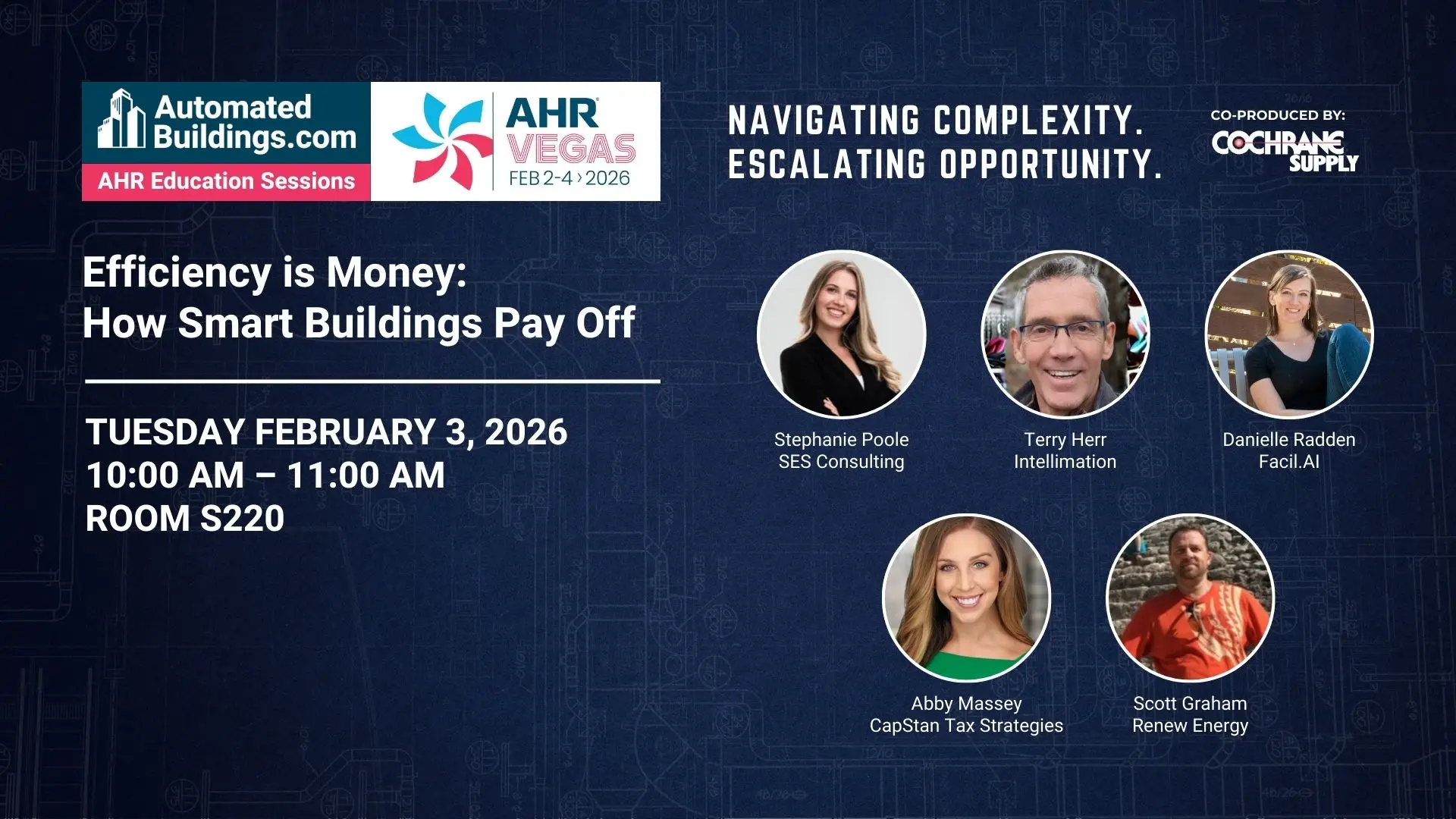 Automated Buildings.com
AHR Education Sessions

AHR VEGAS
FEB 2-4 › 2026

NAVIGATING COMPLEXITY.
ESCALATING OPPORTUNITY.

CO-PRODUCED BY:
COCHRANE SUPPLY

Efficiency is Money:
How Smart Buildings Pay Off

TUESDAY FEBRUARY 3, 2026
10:00 AM – 11:00 AM
ROOM S220

Stephanie Poole
SES Consulting

Terry Herr
Intellimation

Danielle Radden
Facil.AI

Abby Massey
CapStan Tax Strategies

Scott Graham
Renew Energy